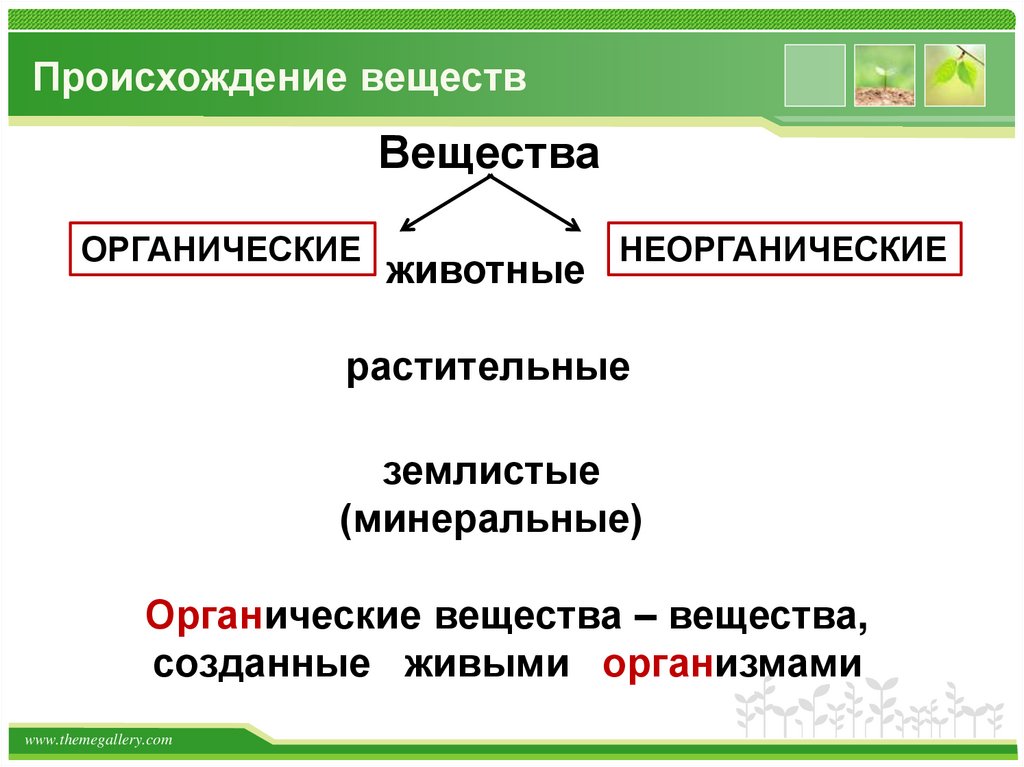 Происхождение веществ

Вещества

ОРГАНИЧЕСКИЕ

животные

НЕОРГАНИЧЕСКИЕ

растительные

землистые (минеральные)

Органические вещества – вещества, созданные живыми организмами

www.themegallery.com